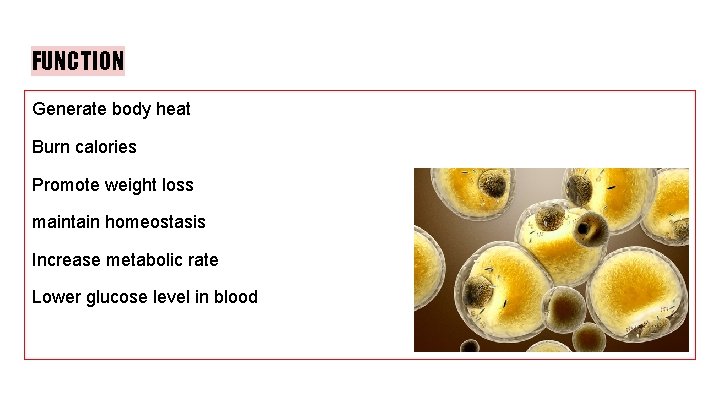 FUNCTION

Generate body heat

Burn calories

Promote weight loss

maintain homeostasis

Increase metabolic rate

Lower glucose level in blood